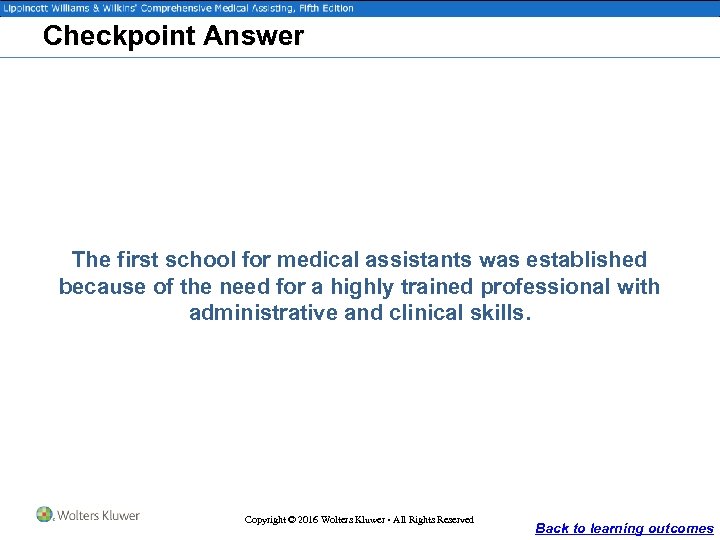 Lippincott Williams & Wilkins' Comprehensive Medical Assisting, Fifth Edition

Checkpoint Answer

The first school for medical assistants was established because of the need for a highly trained professional with administrative and clinical skills.

Wolters Kluwer

Copyright © 2016 Wolters Kluwer • All Rights Reserved

Back to learning outcomes